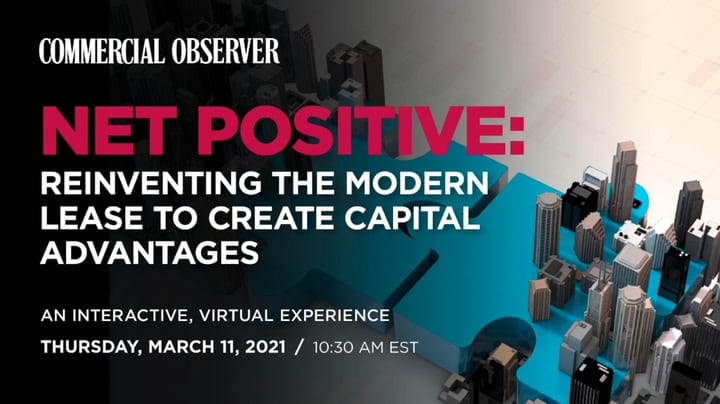 COMMERCIAL OBSERVER

NET POSITIVE:
REINVENTING THE MODERN LEASE TO CREATE CAPITAL ADVANTAGES

AN INTERACTIVE, VIRTUAL EXPERIENCE

THURSDAY, MARCH 11, 2021 / 10:30 AM EST